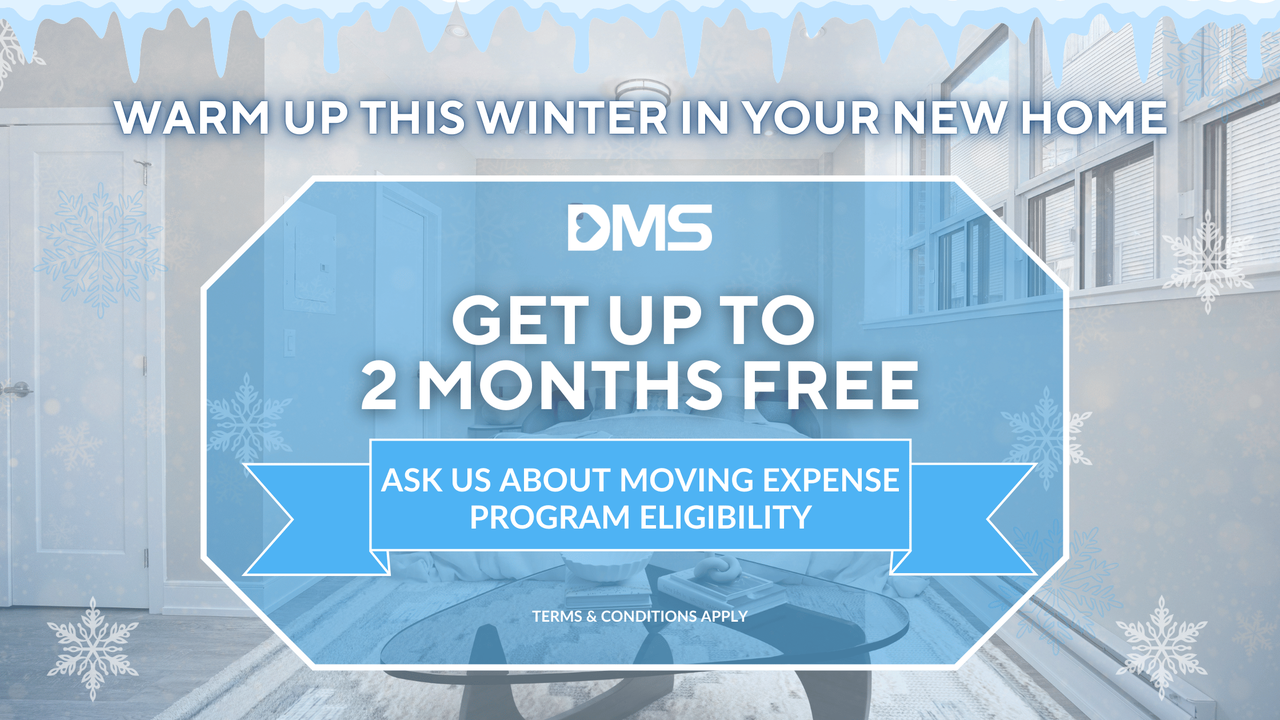 WARM UP THIS WINTER IN YOUR NEW HOME

DMS

GET UP TO
2 MONTHS FREE

ASK US ABOUT MOVING EXPENSE PROGRAM ELIGIBILITY

TERMS & CONDITIONS APPLY